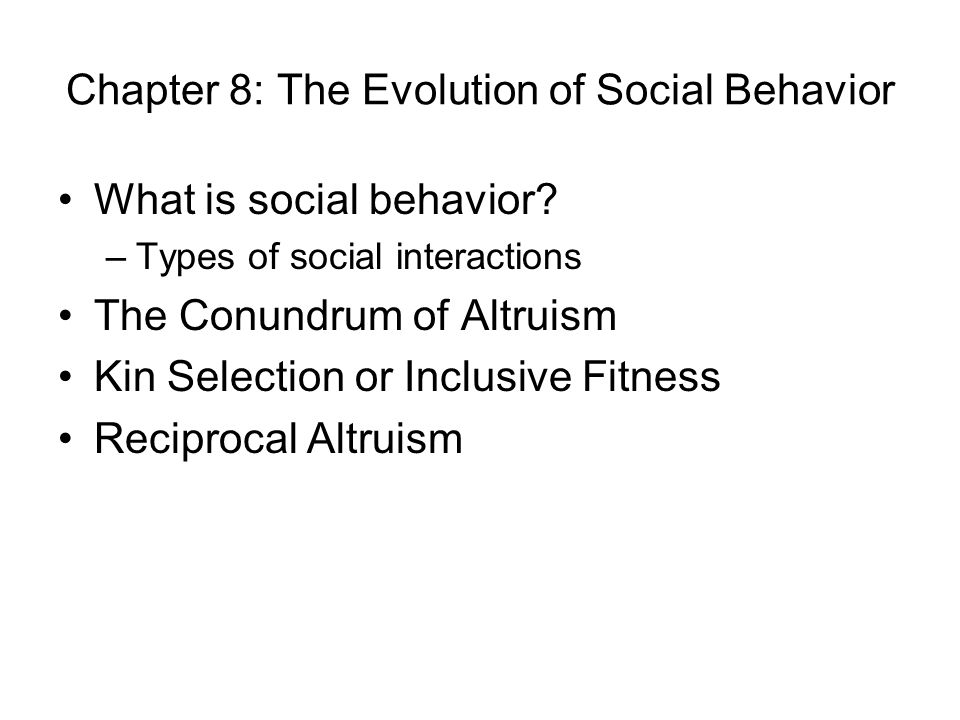 Chapter 8: The Evolution of Social Behavior

• What is social behavior?
  – Types of social interactions
• The Conundrum of Altruism
• Kin Selection or Inclusive Fitness
• Reciprocal Altruism